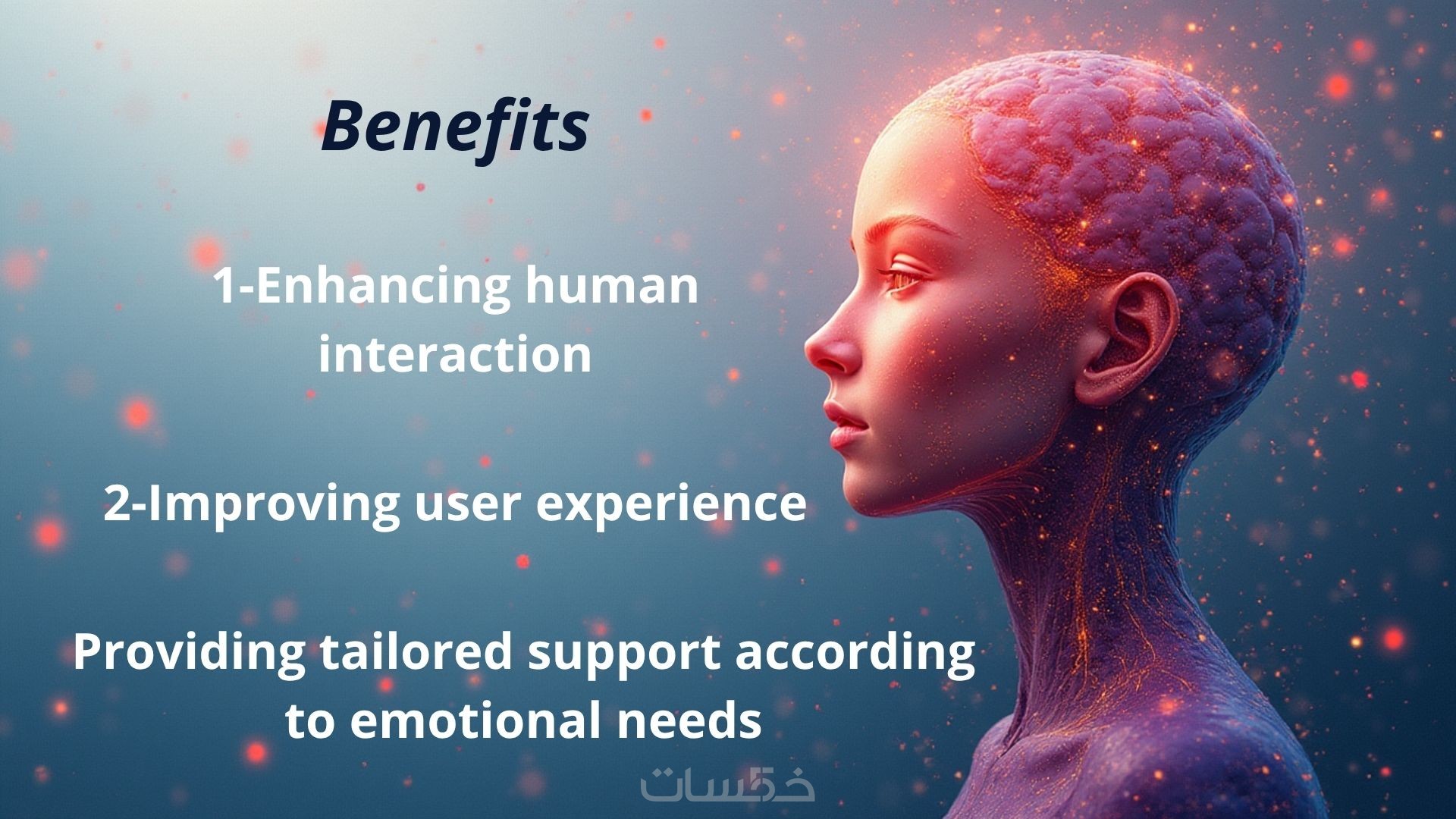 Benefits

1-Enhancing human interaction

2-Improving user experience

Providing tailored support according to emotional needs

خمسات